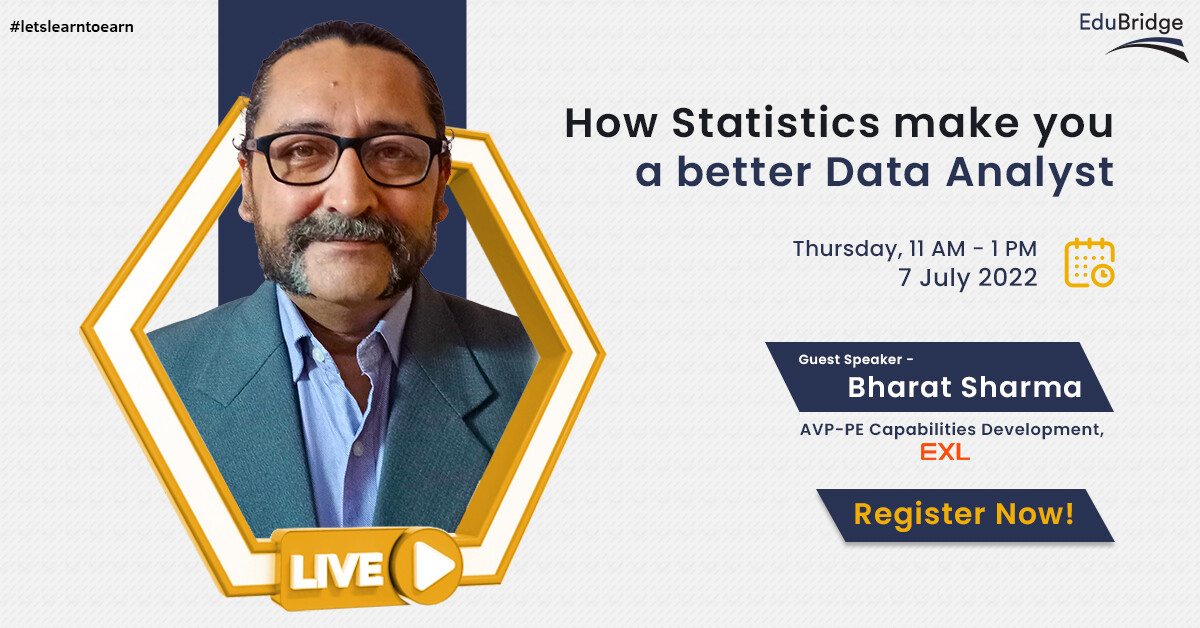 #letslearntoearn

EduBridge

How Statistics make you a better Data Analyst

Thursday, 11 AM - 1 PM
7 July 2022

Guest Speaker -
Bharat Sharma

AVP-PE Capabilities Development,
EXL

Register Now!

LIVE